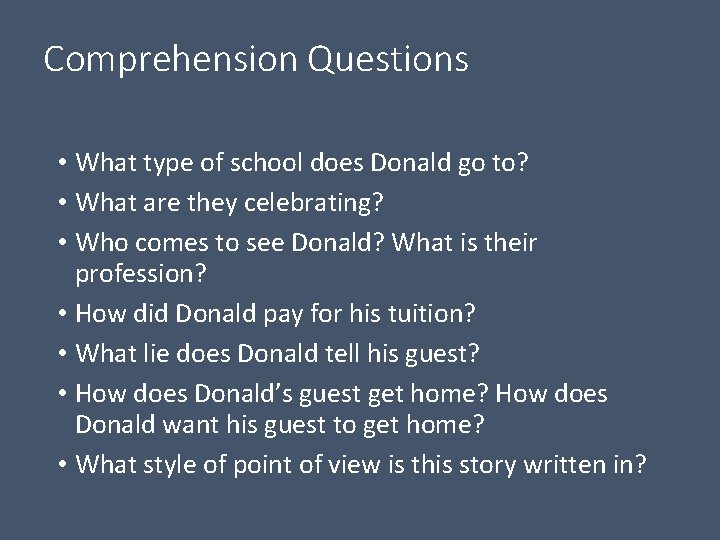 Comprehension Questions

• What type of school does Donald go to?
• What are they celebrating?
• Who comes to see Donald? What is their profession?
• How did Donald pay for his tuition?
• What lie does Donald tell his guest?
• How does Donald's guest get home? How does Donald want his guest to get home?
• What style of point of view is this story written in?